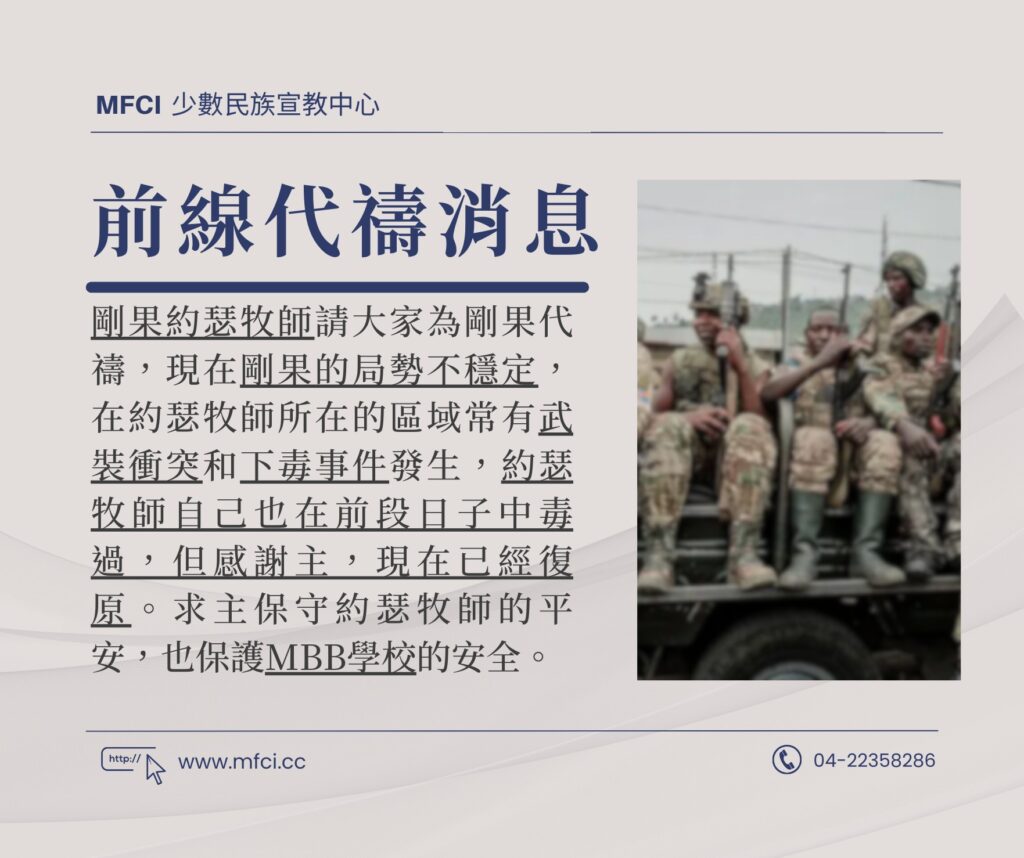 MFCI 少數民族宣教中心

前線代禱消息

剛果約瑟牧師請大家為剛果代禱，現在剛果的局勢不穩定，在約瑟牧師所在的區域常有武裝衝突和下毒事件發生，約瑟牧師自己也在前段日子中毒過，但感謝主，現在已經復原。求主保守約瑟牧師的平安，也保護MBB學校的安全。

http://

www.mfci.cc

04-22358286